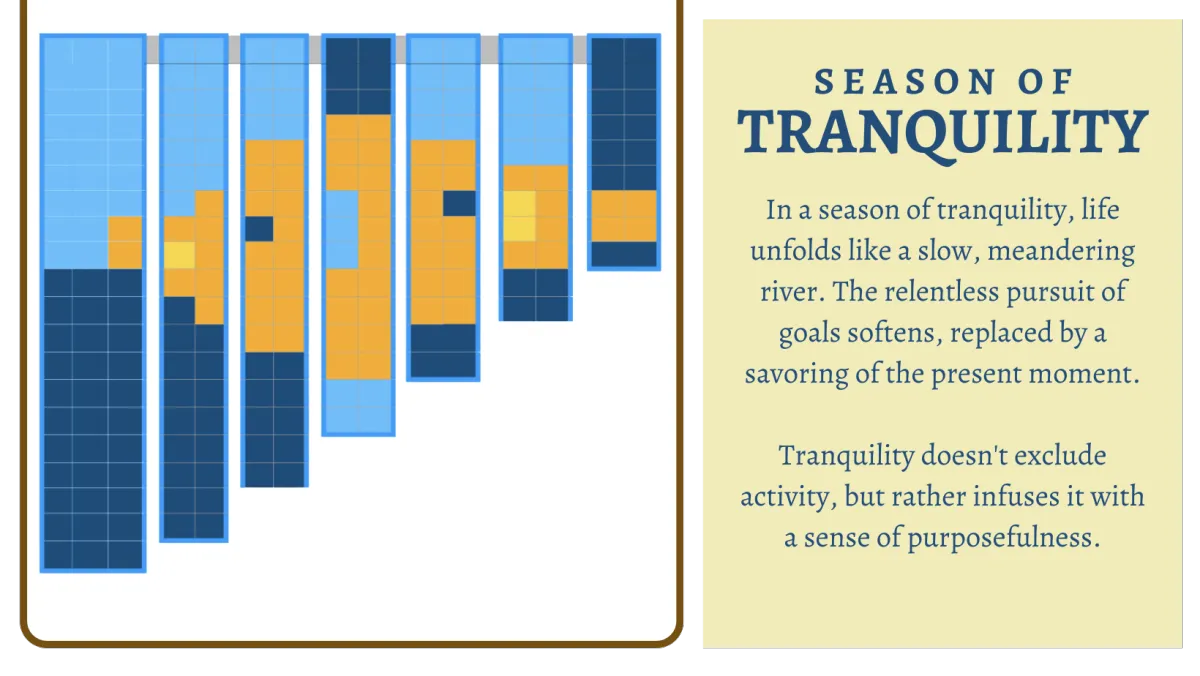 SEASON OF
TRANQUILITY

In a season of tranquility, life unfolds like a slow, meandering river. The relentless pursuit of goals softens, replaced by a savoring of the present moment.

Tranquility doesn't exclude activity, but rather infuses it with a sense of purposefulness.